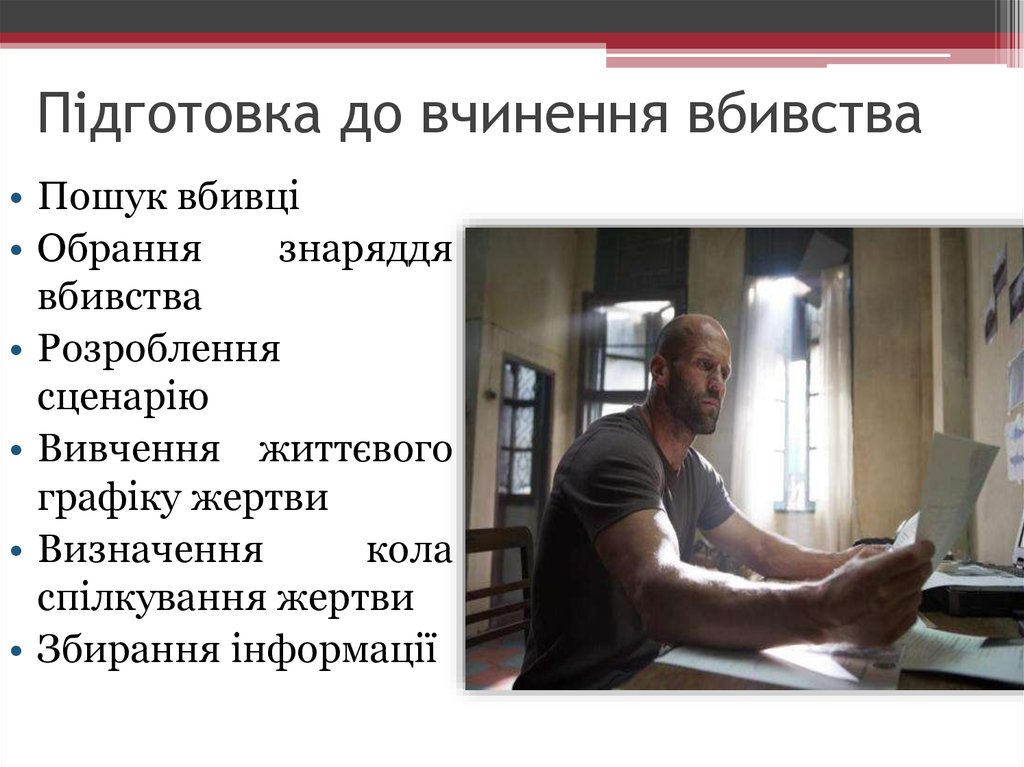 Підготовка до вчинення вбивства

• Пошук вбивці
• Обрання знаряддя вбивства
• Розроблення сценарію
• Вивчення життєвого графіку жертви
• Визначення кола спілкування жертви
• Збирання інформації